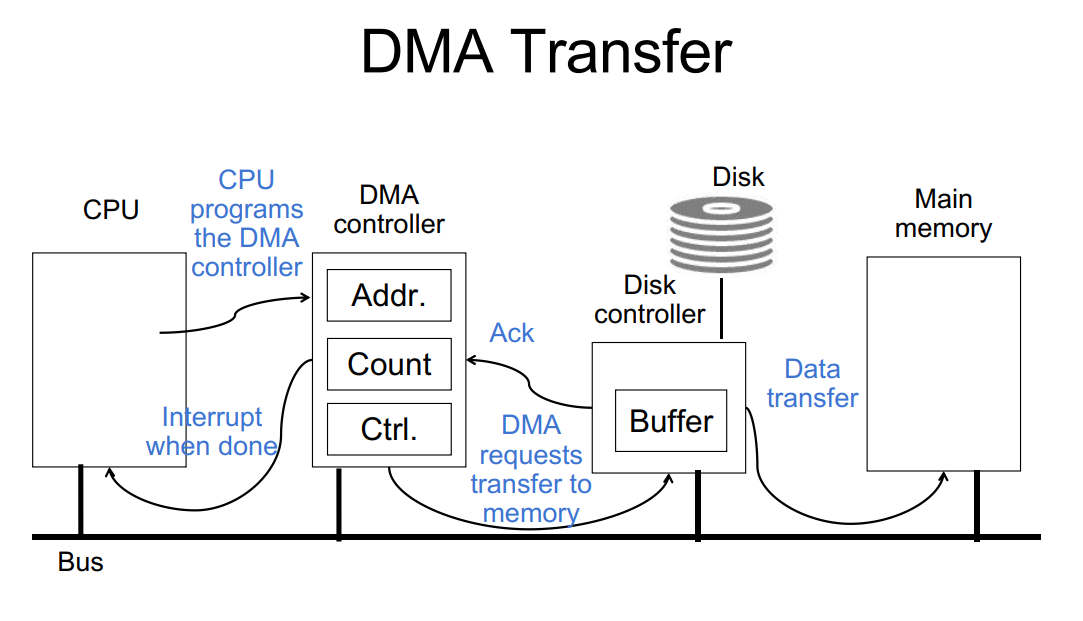 DMA Transfer

CPU

CPU programs the DMA controller

DMA controller

Addr.

Count

Ctrl.

Interrupt when done

Ack

DMA requests transfer to memory

Disk

Disk controller

Buffer

Data transfer

Main memory

Bus